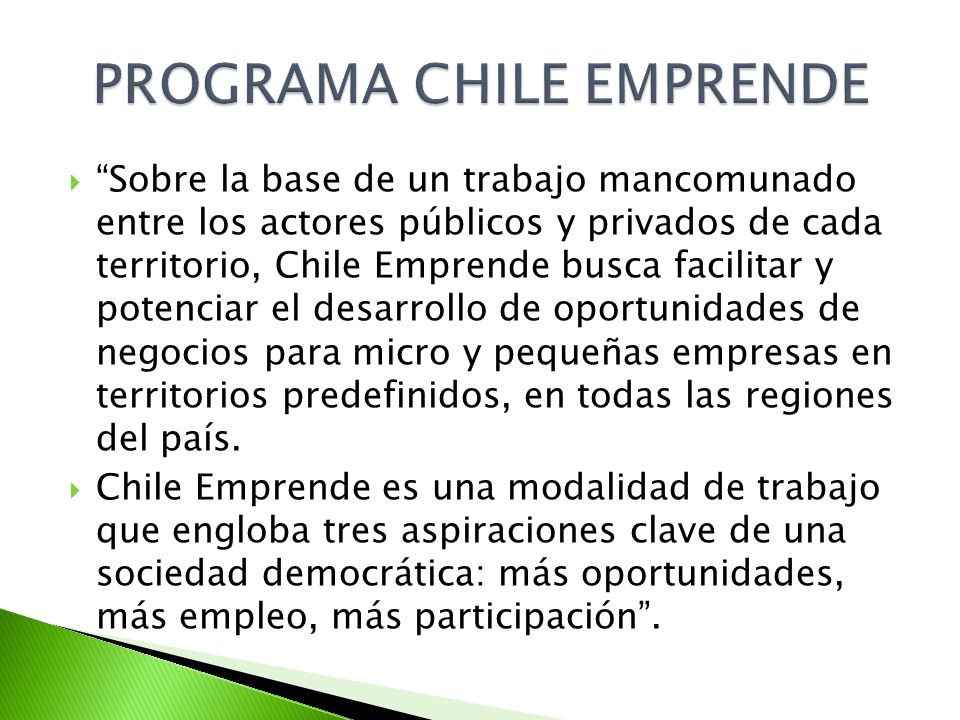 PROGRAMA CHILE EMPRENDE

“Sobre la base de un trabajo mancomunado entre los actores públicos y privados de cada territorio, Chile Emprende busca facilitar y potenciar el desarrollo de oportunidades de negocios para micro y pequeñas empresas en territorios predefinidos, en todas las regiones del país.

Chile Emprende es una modalidad de trabajo que engloba tres aspiraciones clave de una sociedad democrática: más oportunidades, más empleo, más participación”.